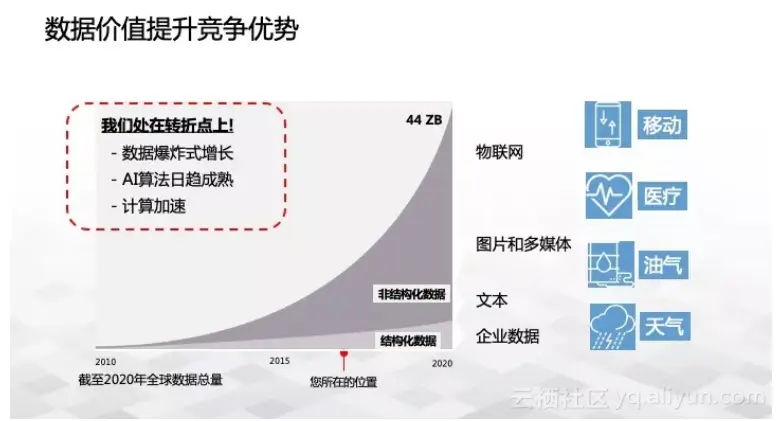 数据价值提升竞争优势

我们处在转折点上!
- 数据爆炸式增长
- AI算法日趋成熟
- 计算加速

44 ZB

非结构化数据

结构化数据

2010
2015
2020

截至2020年全球数据总量

您所在的位置

物联网

图片和多媒体

文本

企业数据

移动

医疗

油气

天气

云栖社区 yq.aliyun.com